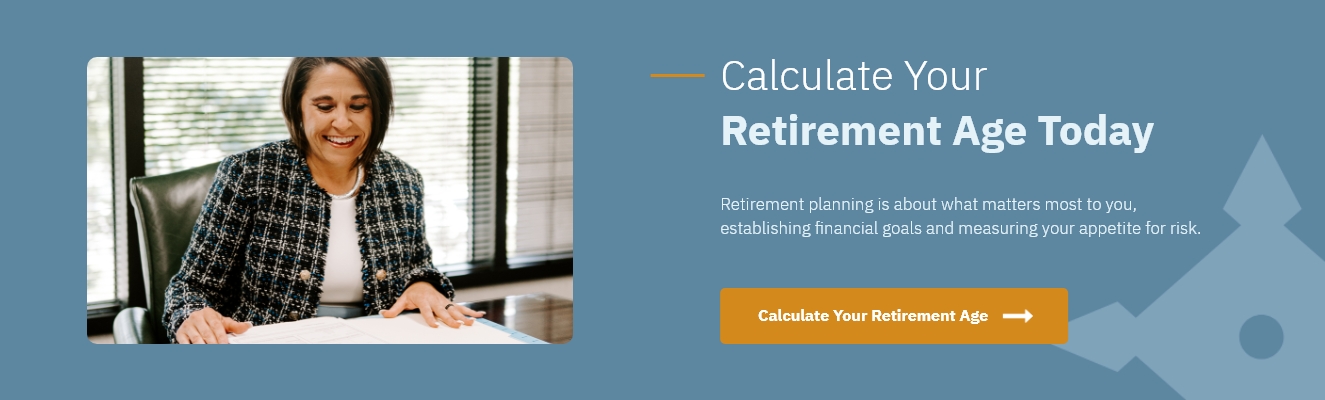 Calculate Your
Retirement Age Today

Retirement planning is about what matters most to you, establishing financial goals and measuring your appetite for risk.

Calculate Your Retirement Age